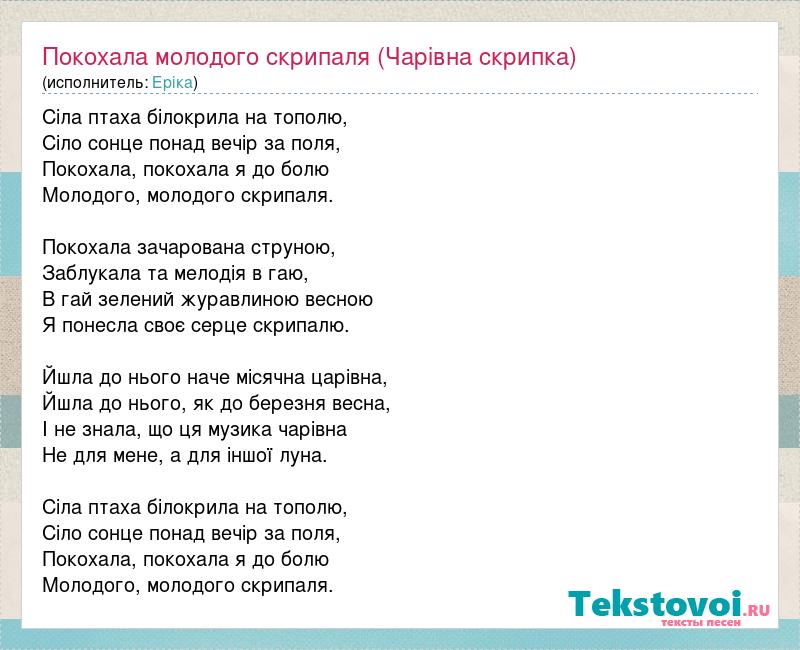 Покохала молодого скрипаля (Чарівна скрипка)
(исполнитель: Еріка)

Сіла птаха білокрила на тополю,
Сіло сонце понад вечір за поля,
Покохала, покохала я до болю
Молодого, молодого скрипаля.

Покохала зачарована струною,
Заблукала та мелодія в гаю,
В гай зелений журавлиною весною
Я понесла своє серце скрипалю.

Йшла до нього наче місячна царівна,
Йшла до нього, як до березня весна,
І не знала, що ця музика чарівна
Не для мене, а для іншої луна.

Сіла птаха білокрила на тополю,
Сіло сонце понад вечір за поля,
Покохала, покохала я до болю
Молодого, молодого скрипаля.

Tekstovoi.RU
тексты песен